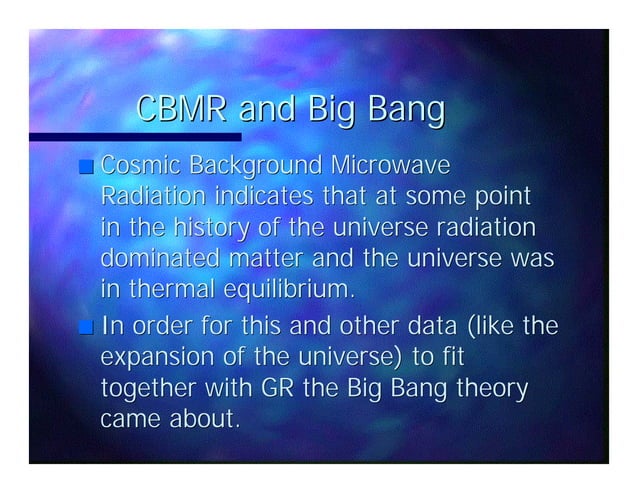 CBMR and Big Bang

■ Cosmic Background Microwave Radiation indicates that at some point in the history of the universe radiation dominated matter and the universe was in thermal equilibrium.

■ In order for this and other data (like the expansion of the universe) to fit together with GR the Big Bang theory came about.